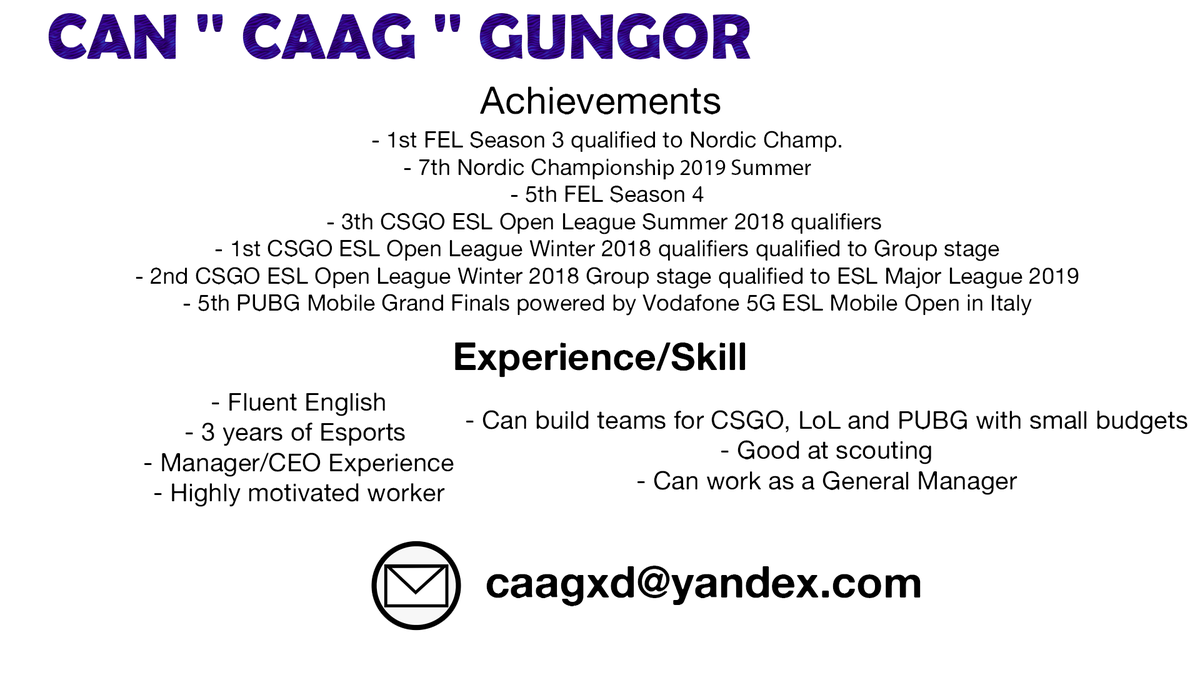 CAN " CAAG " GUNGOR

Achievements

- 1st FEL Season 3 qualified to Nordic Champ.
- 7th Nordic Championship 2019 Summer
- 5th FEL Season 4
- 3th CSGO ESL Open League Summer 2018 qualifiers
- 1st CSGO ESL Open League Winter 2018 qualifiers qualified to Group stage
- 2nd CSGO ESL Open League Winter 2018 Group stage qualified to ESL Major League 2019
- 5th PUBG Mobile Grand Finals powered by Vodafone 5G ESL Mobile Open in Italy

Experience/Skill

- Fluent English
- 3 years of Esports
- Manager/CEO Experience
- Highly motivated worker

- Can build teams for CSGO, LoL and PUBG with small budgets
- Good at scouting
- Can work as a General Manager

caagxd@yandex.com